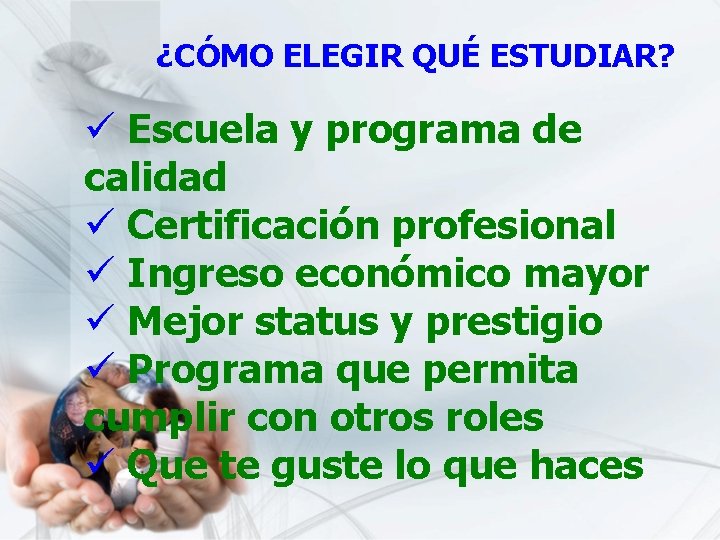 ¿CÓMO ELEGIR QUÉ ESTUDIAR?

✓ Escuela y programa de calidad
✓ Certificación profesional
✓ Ingreso económico mayor
✓ Mejor status y prestigio
✓ Programa que permita cumplir con otros roles
✓ Que te guste lo que haces